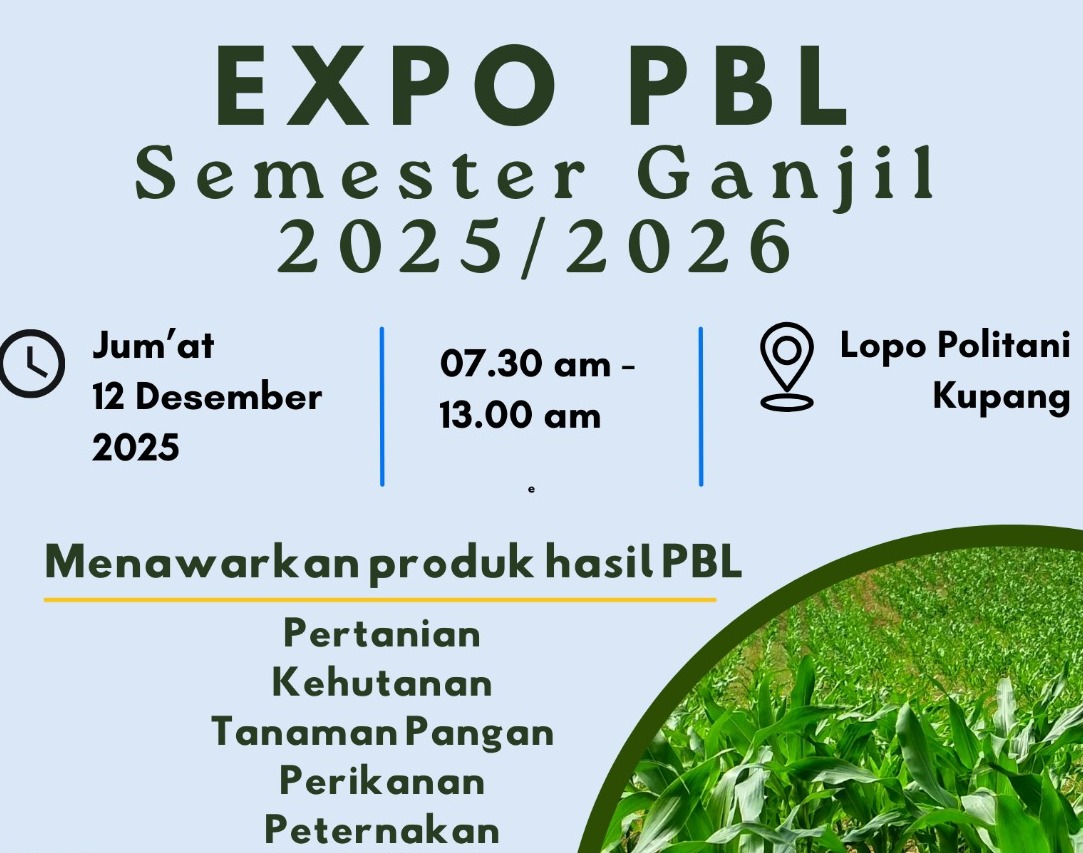 EXPO PBL
Semester Ganjil
2025/2026

Jum'at
12 Desember
2025

07.30 am -
13.00 am

e

Lopo Politani
Kupang

Menawarkan produk hasil PBL

Pertanian
Kehutanan
Tanaman Pangan
Perikanan
Peternakan